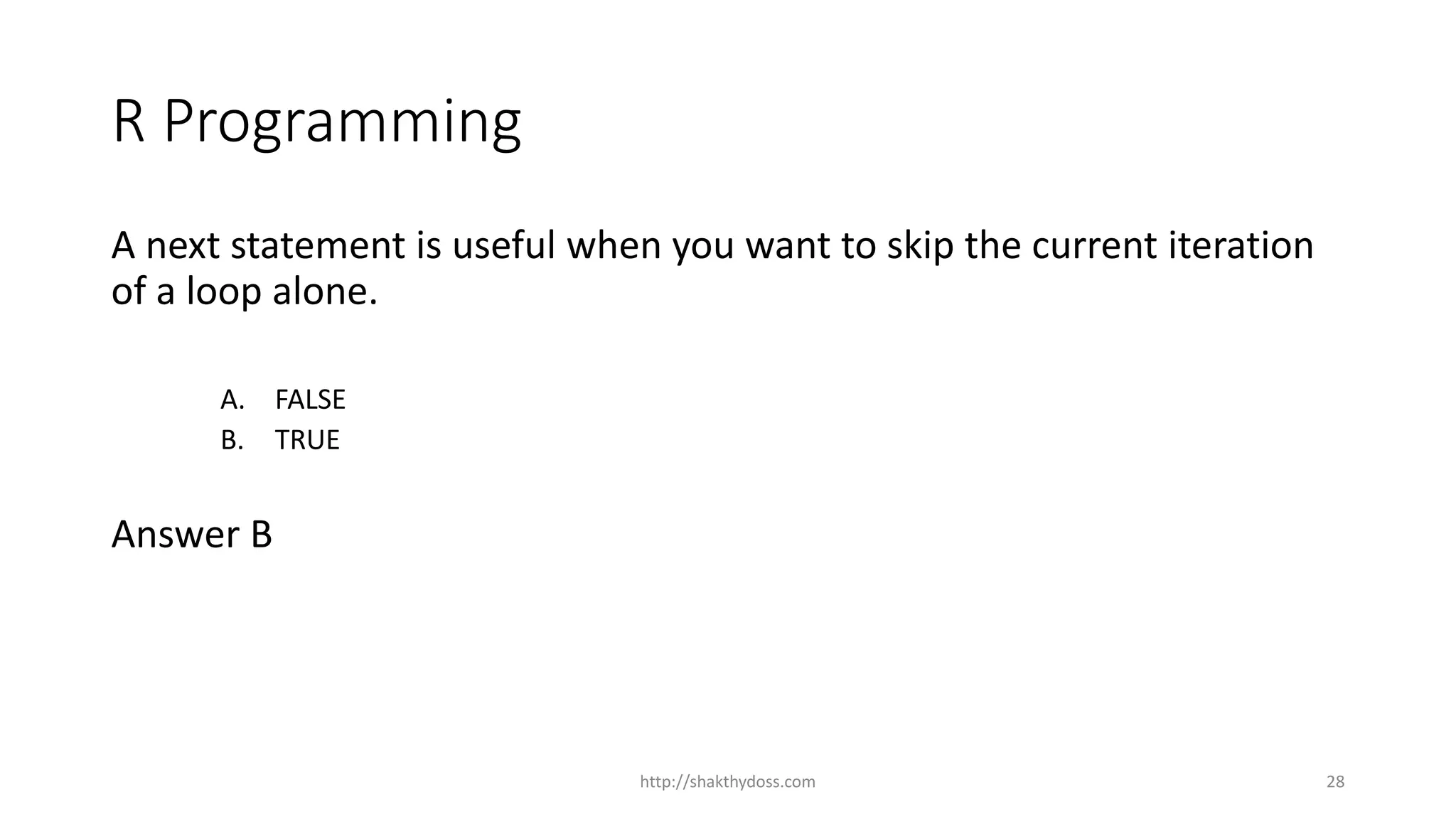 R Programming

A next statement is useful when you want to skip the current iteration of a loop alone.

A. FALSE
B. TRUE

Answer B

http://shakthydoss.com

28